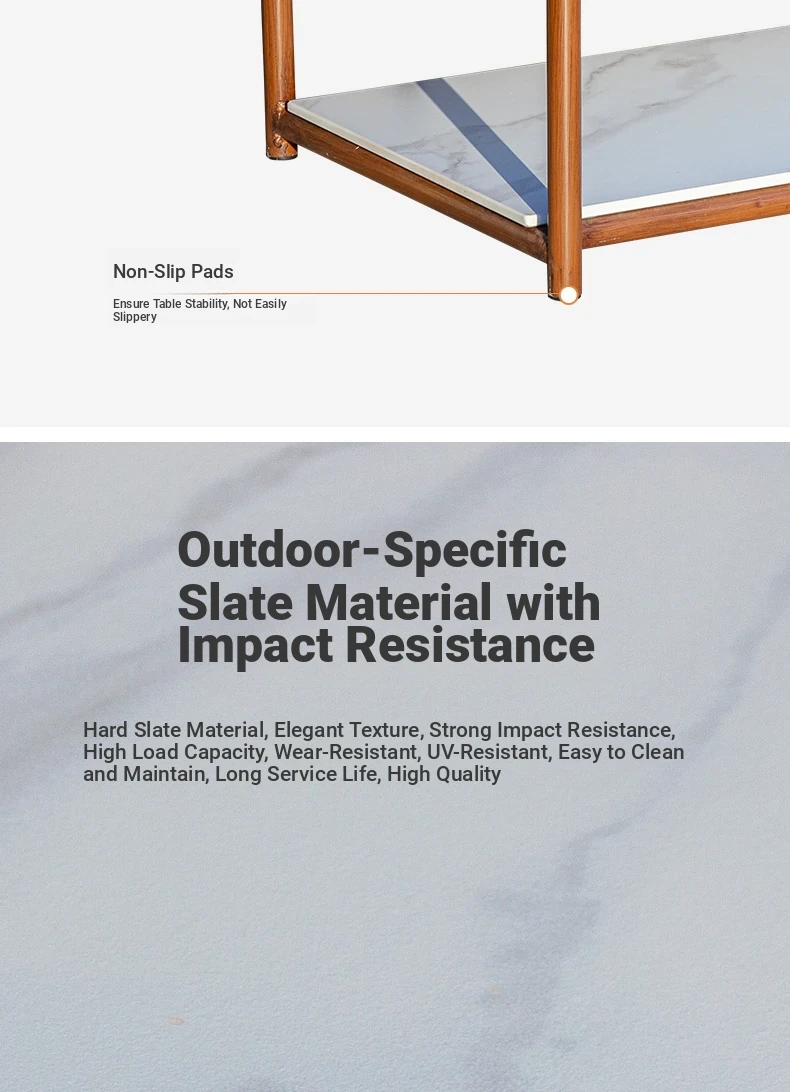 Non-Slip Pads

Ensure Table Stability, Not Easily Slippery

Outdoor-Specific Slate Material with Impact Resistance

Hard Slate Material, Elegant Texture, Strong Impact Resistance, High Load Capacity, Wear-Resistant, UV-Resistant, Easy to Clean and Maintain, Long Service Life, High Quality